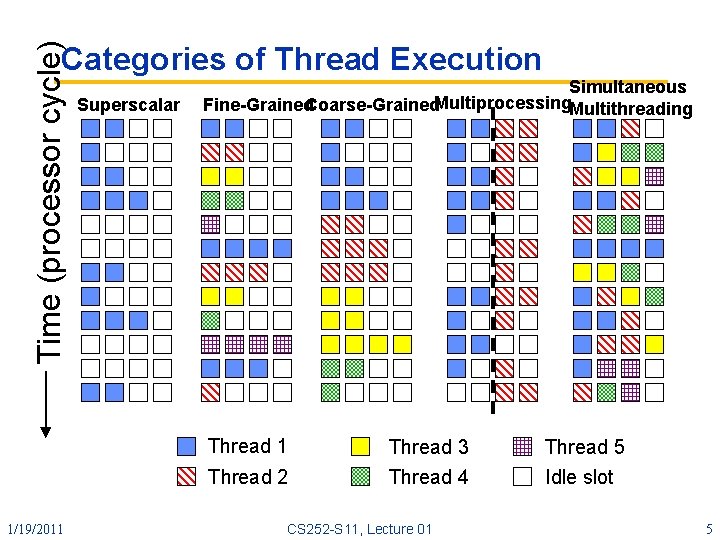 Categories of Thread Execution

Time (processor cycle)

Superscalar

Fine-Grained

Coarse-Grained

Multiprocessing

Simultaneous Multithreading

Thread 1

Thread 2

Thread 3

Thread 4

Thread 5

Idle slot

1/19/2011

CS252-S11, Lecture 01

5